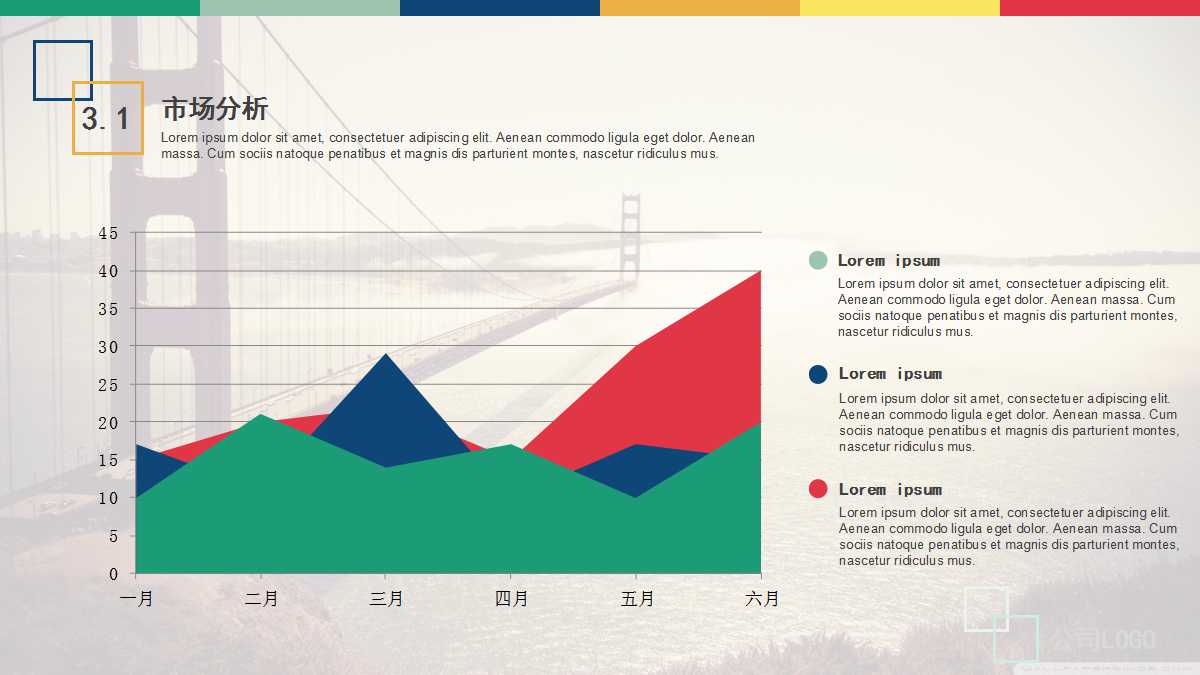 3.1

市场分析

Lorem ipsum dolor sit amet, consectetuer adipiscing elit. Aenean commodo ligula eget dolor. Aenean massa. Cum sociis natoque penatibus et magnis dis parturient montes, nascetur ridiculus mus.

45
40
35
30
25
20
15
10
5
0

一月 二月 三月 四月 五月 六月

Lorem ipsum
Lorem ipsum dolor sit amet, consectetuer adipiscing elit. Aenean commodo ligula eget dolor. Aenean massa. Cum sociis natoque penatibus et magnis dis parturient montes, nascetur ridiculus mus.

Lorem ipsum
Lorem ipsum dolor sit amet, consectetuer adipiscing elit. Aenean commodo ligula eget dolor. Aenean massa. Cum sociis natoque penatibus et magnis dis parturient montes, nascetur ridiculus mus.

Lorem ipsum
Lorem ipsum dolor sit amet, consectetuer adipiscing elit. Aenean commodo ligula eget dolor. Aenean massa. Cum sociis natoque penatibus et magnis dis parturient montes, nascetur ridiculus mus.

公司LOGO